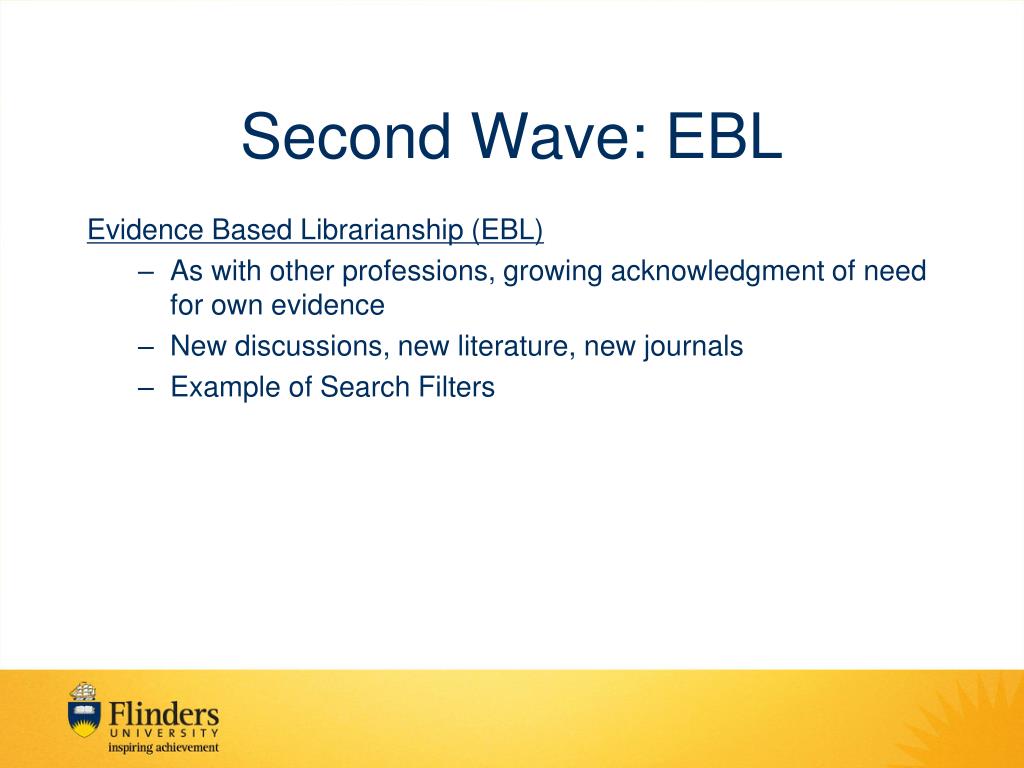 Second Wave: EBL

Evidence Based Librarianship (EBL)

– As with other professions, growing acknowledgment of need for own evidence
– New discussions, new literature, new journals
– Example of Search Filters

Flinders
UNIVERSITY
inspiring achievement